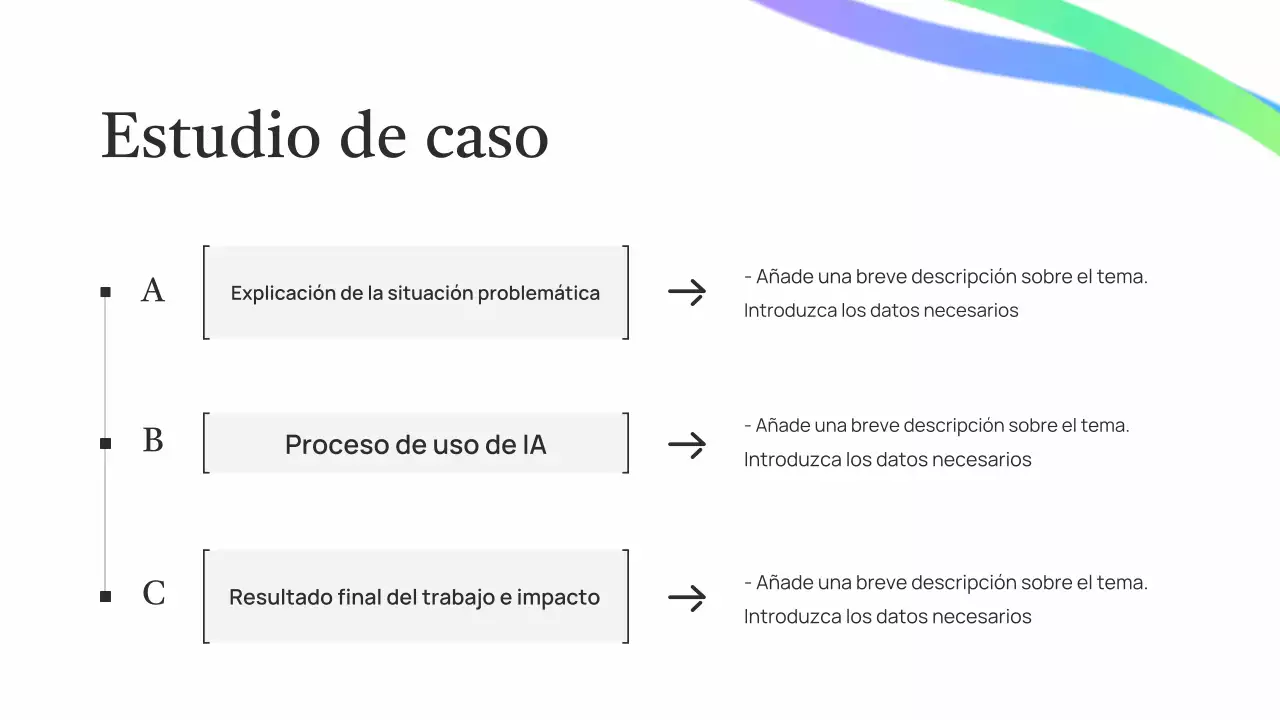 Estudio de caso

A

Explicación de la situación problemática

- Añade una breve descripción sobre el tema. Introduzca los datos necesarios

B

Proceso de uso de IA

- Añade una breve descripción sobre el tema. Introduzca los datos necesarios

C

Resultado final del trabajo e impacto

- Añade una breve descripción sobre el tema. Introduzca los datos necesarios